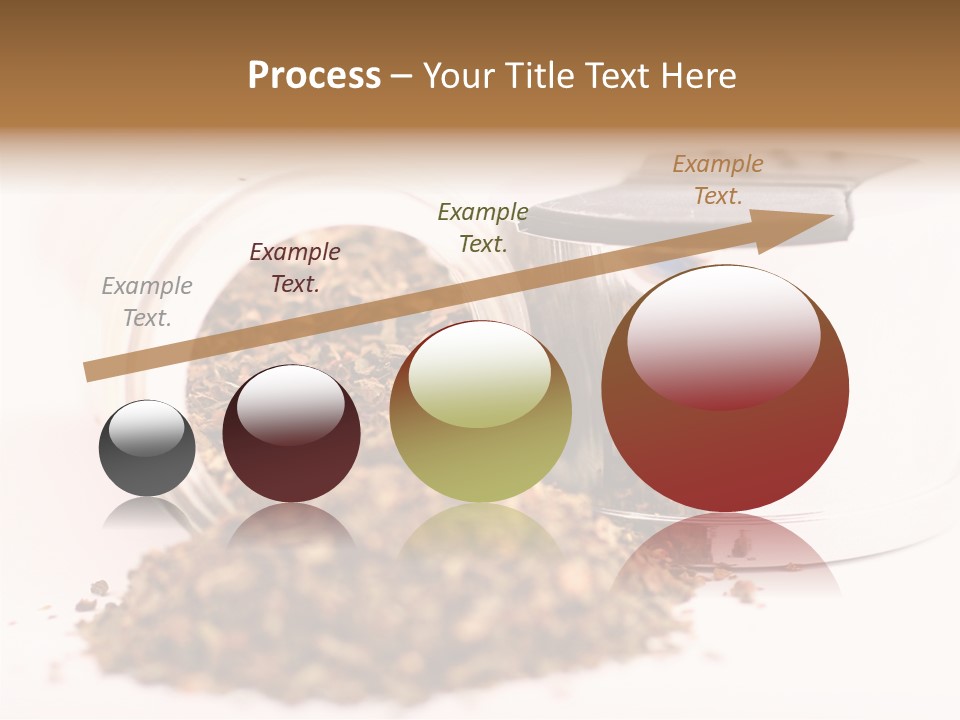 Process – Your Title Text Here

Example Text.

Example Text.

Example Text.

Example Text.